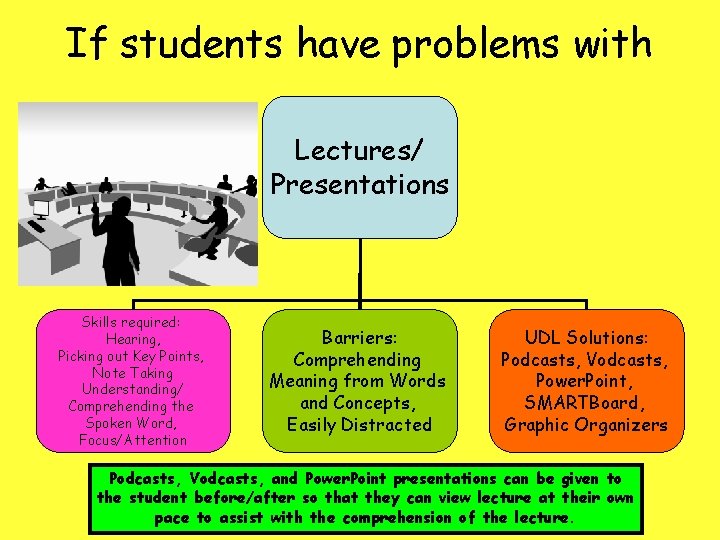 If students have problems with

Lectures/ Presentations

Skills required: Hearing, Picking out Key Points, Note Taking Understanding/ Comprehending the Spoken Word, Focus/Attention

Barriers: Comprehending Meaning from Words and Concepts, Easily Distracted

UDL Solutions: Podcasts, Vodcasts, PowerPoint, SMARTBoard, Graphic Organizers

Podcasts, Vodcasts, and PowerPoint presentations can be given to the student before/after so that they can view lecture at their own pace to assist with the comprehension of the lecture.